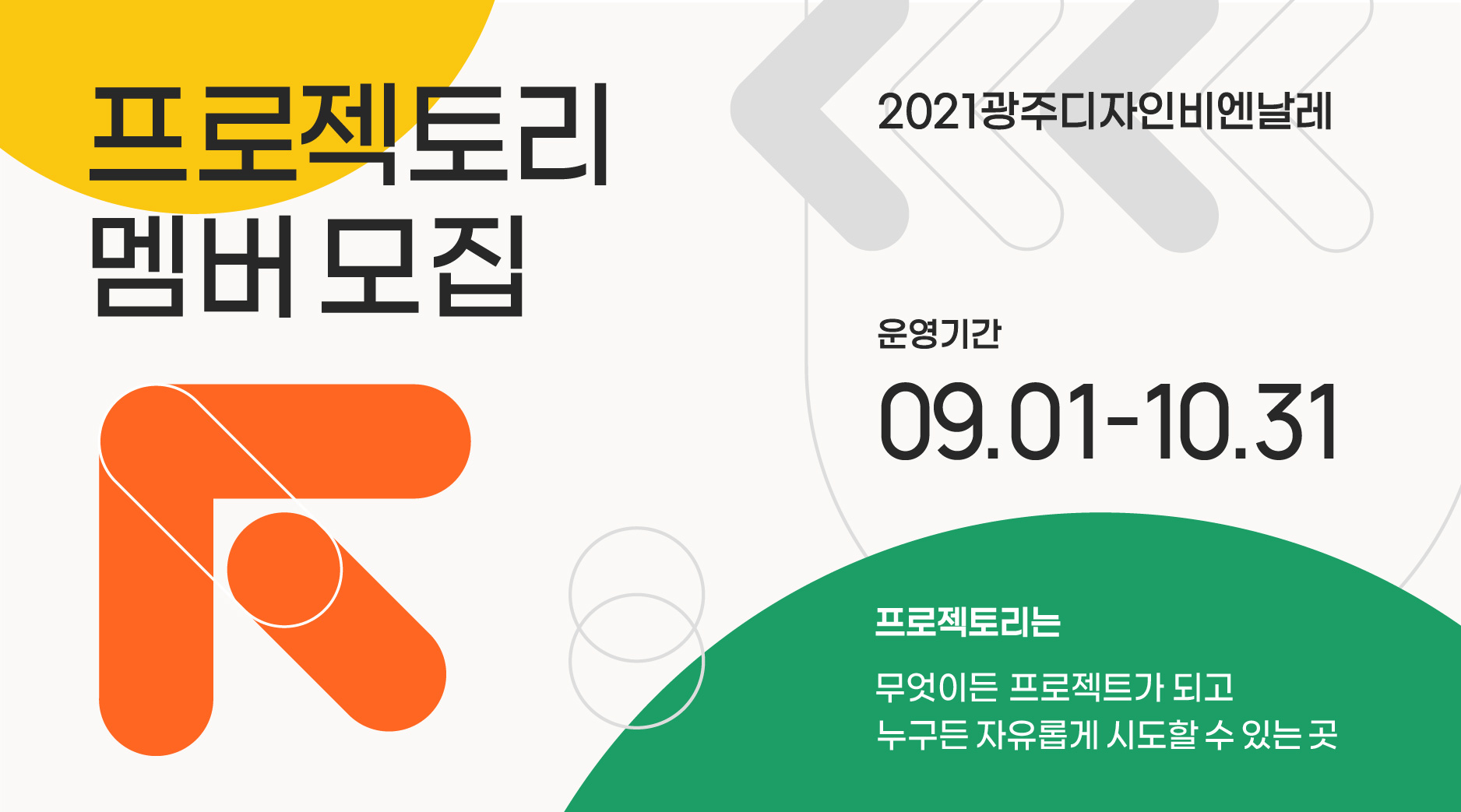 프로젝토리
멤버 모집

2021광주디자인비엔날레

운영기간
09.01-10.31

프로젝토리는

무엇이든 프로젝트가 되고
누구든 자유롭게 시도할 수 있는 곳